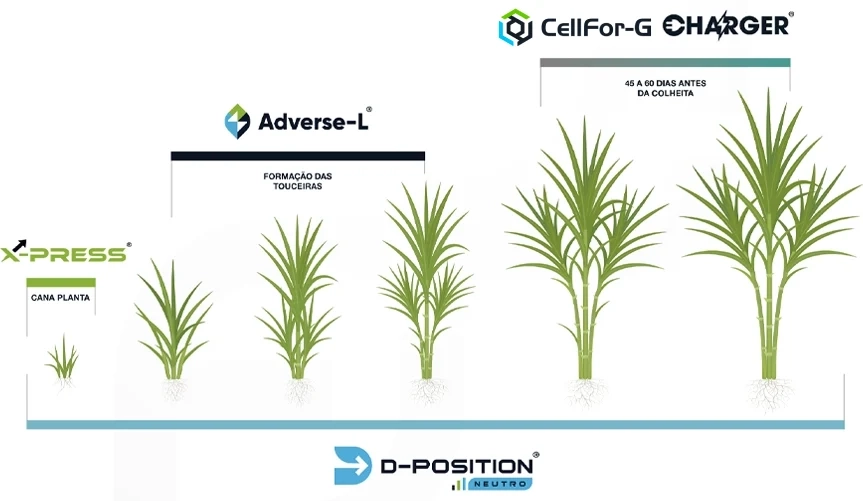 CellFor-G CHARGER®

45 A 60 DIAS ANTES DA COLHEITA

Adverse-L®

FORMAÇÃO DAS TOUCEIRAS

X-PRESS®

CANA PLANTA

D-POSITION®
NEUTRO